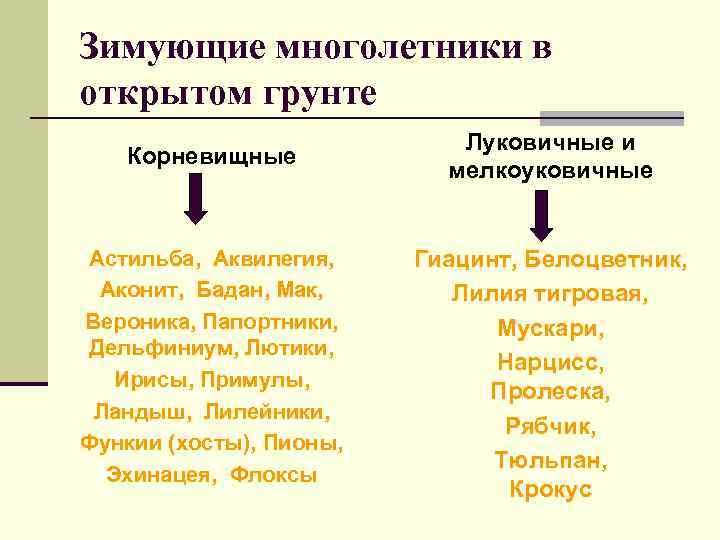 Зимующие многолетники в открытом грунте

Корневищные

Астильба, Аквилегия,
Аконит, Бадан, Мак,
Вероника, Папортники,
Дельфиниум, Лютики,
Ирисы, Примулы,
Ландыш, Лилейники,
Функии (хосты), Пионы,
Эхинацея, Флоксы

Луковичные и мелкоуковичные

Гиацинт, Белоцветник,
Лилия тигровая,
Мускари,
Нарцисс,
Пролеска,
Рябчик,
Тюльпан,
Крокус